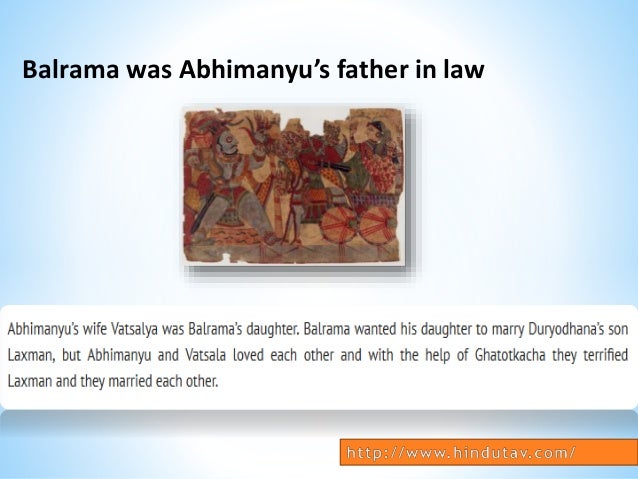 Balrama was Abhimanyu's father in law

Abhimanyu's wife Vatsalya was Balrama's daughter. Balrama wanted his daughter to marry Duryodhana's son Laxman, but Abhimanyu and Vatsala loved each other and with the help of Ghatotkacha they terrified Laxman and they married each other.

http://www.hindutav.com/